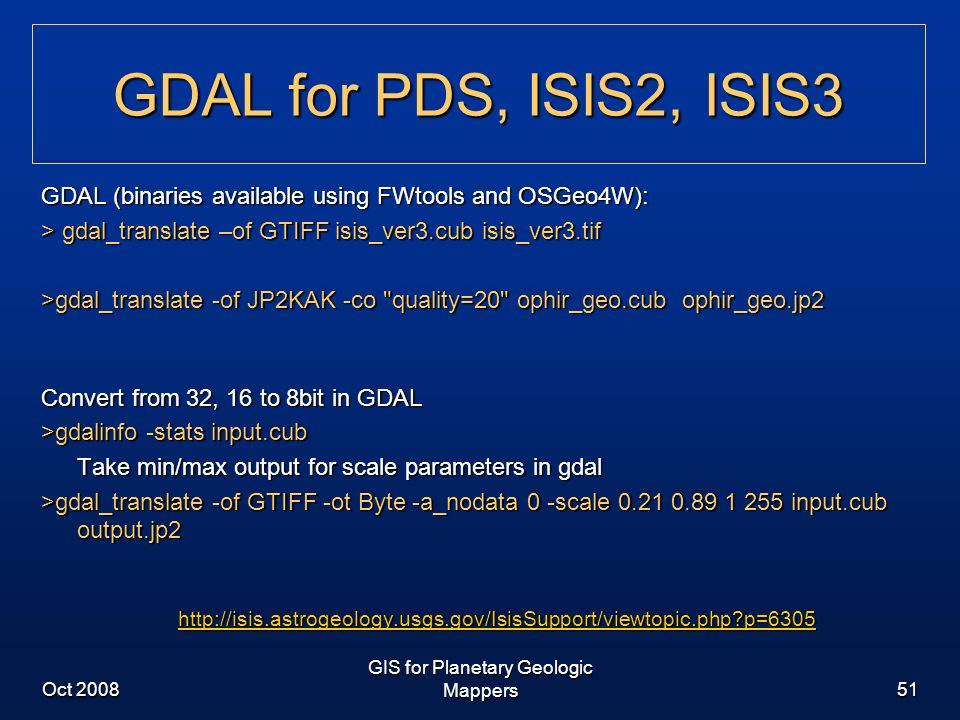 GDAL for PDS, ISIS2, ISIS3

GDAL (binaries available using FWtools and OSGeo4W):
> gdal_translate –of GTIFF isis_ver3.cub isis_ver3.tif

>gdal_translate -of JP2KAK -co "quality=20" ophir_geo.cub ophir_geo.jp2

Convert from 32, 16 to 8bit in GDAL
>gdalinfo -stats input.cub
Take min/max output for scale parameters in gdal
>gdal_translate -of GTIFF -ot Byte -a_nodata 0 -scale 0.21 0.89 1 255 input.cub output.jp2

http://isis.astrogeology.usgs.gov/IsisSupport/viewtopic.php?p=6305

Oct 2008

GIS for Planetary Geologic Mappers

51